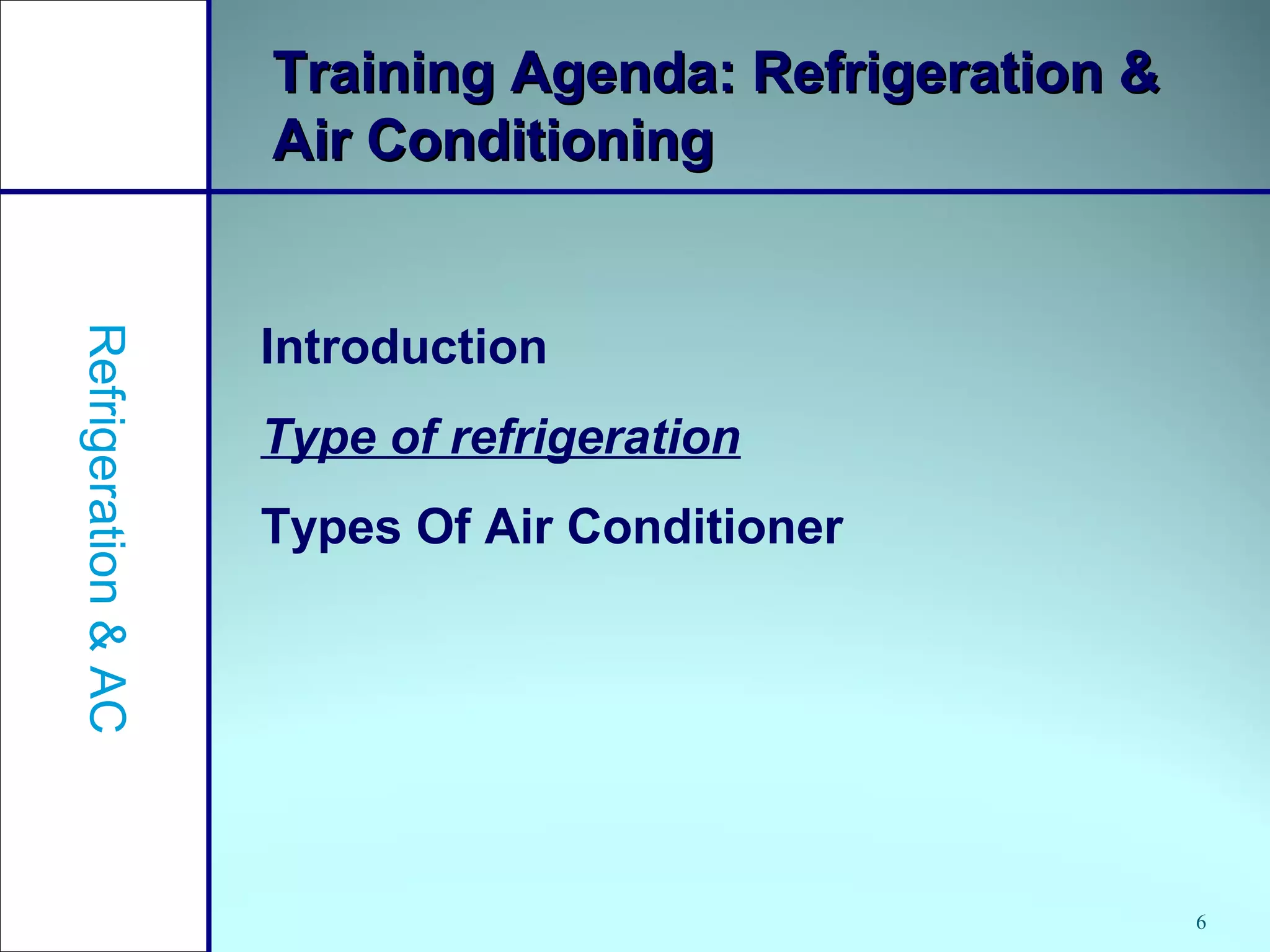 Training Agenda: Refrigeration & Air Conditioning

Refrigeration & AC

Introduction

Type of refrigeration

Types Of Air Conditioner

6